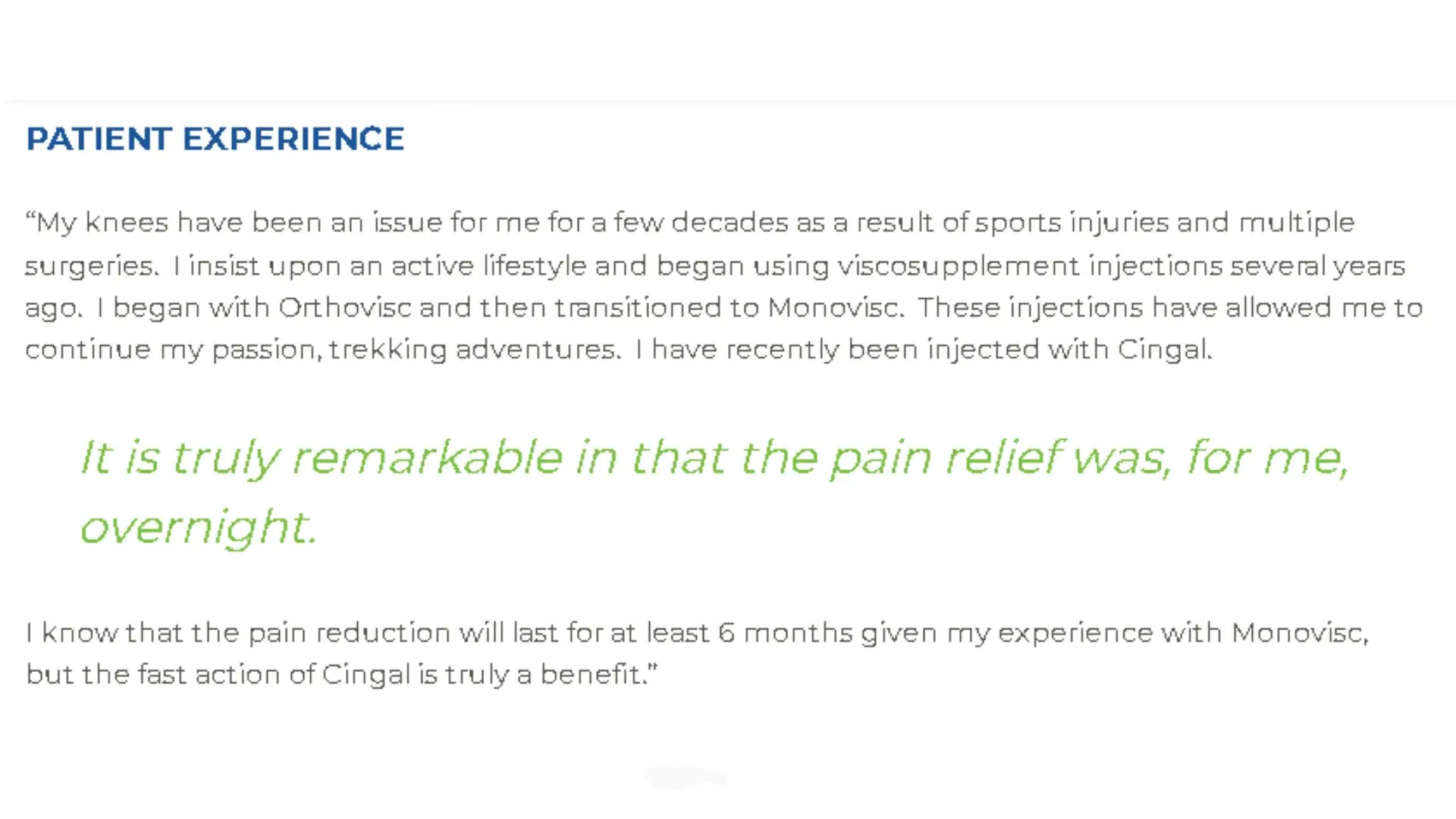 PATIENT EXPERIENCE

“My knees have been an issue for me for a few decades as a result of sports injuries and multiple surgeries. I insist upon an active lifestyle and began using viscosupplement injections several years ago. I began with Orthovisc and then transitioned to Monovisc. These injections have allowed me to continue my passion, trekking adventures. I have recently been injected with Cingal.

It is truly remarkable in that the pain relief was, for me, overnight.

I know that the pain reduction will last for at least 6 months given my experience with Monovisc, but the fast action of Cingal is truly a benefit.”